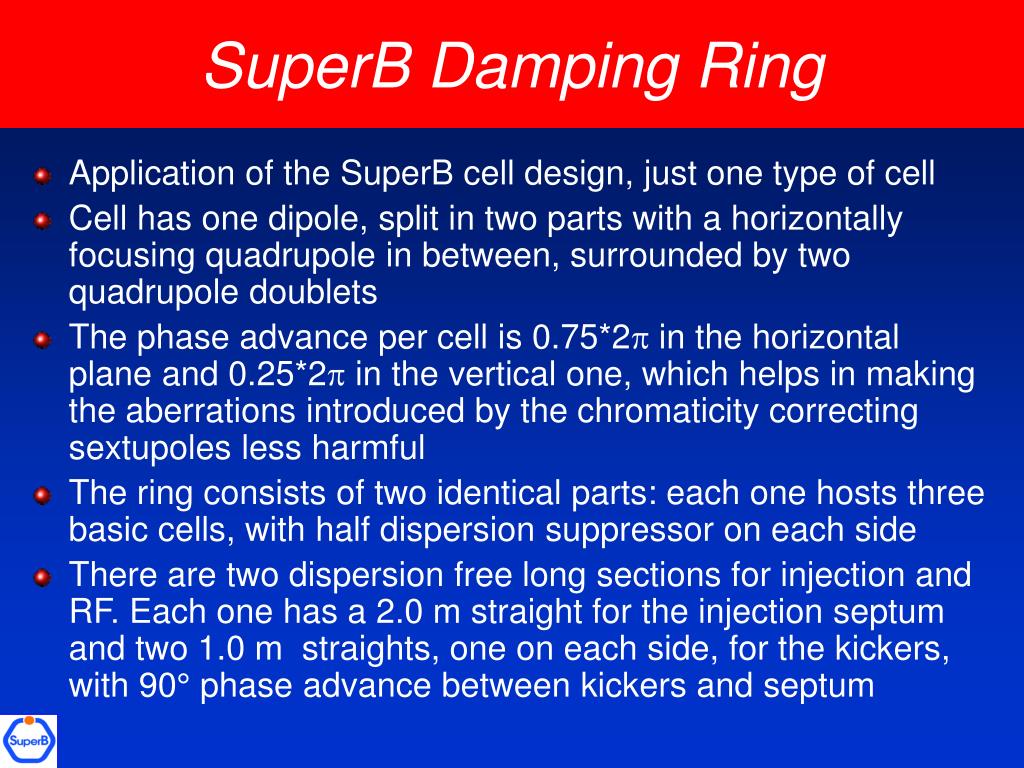 SuperB Damping Ring

Application of the SuperB cell design, just one type of cell

Cell has one dipole, split in two parts with a horizontally focusing quadrupole in between, surrounded by two quadrupole doublets

The phase advance per cell is 0.75*2$\pi$ in the horizontal plane and 0.25*2$\pi$ in the vertical one, which helps in making the aberrations introduced by the chromaticity correcting sextupoles less harmful

The ring consists of two identical parts: each one hosts three basic cells, with half dispersion suppressor on each side

There are two dispersion free long sections for injection and RF. Each one has a 2.0 m straight for the injection septum and two 1.0 m straights, one on each side, for the kickers, with 90° phase advance between kickers and septum

SuperB